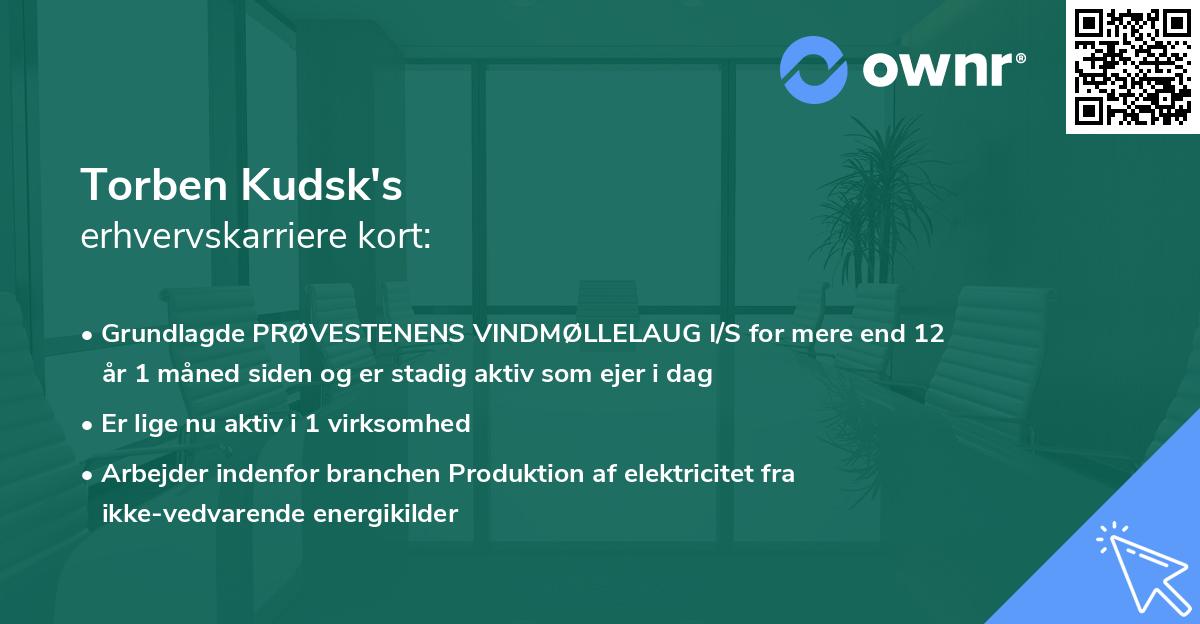 ownr®

Torben Kudsk's
erhvervskarriere kort:

• Grundlagde PRØVESTENENS VINDMØLLELAUG I/S for mere end 12 år 1 måned siden og er stadig aktiv som ejer i dag

• Er lige nu aktiv i 1 virksomhed

• Arbejder indenfor branchen Produktion af elektricitet fra ikke-vedvarende energikilder